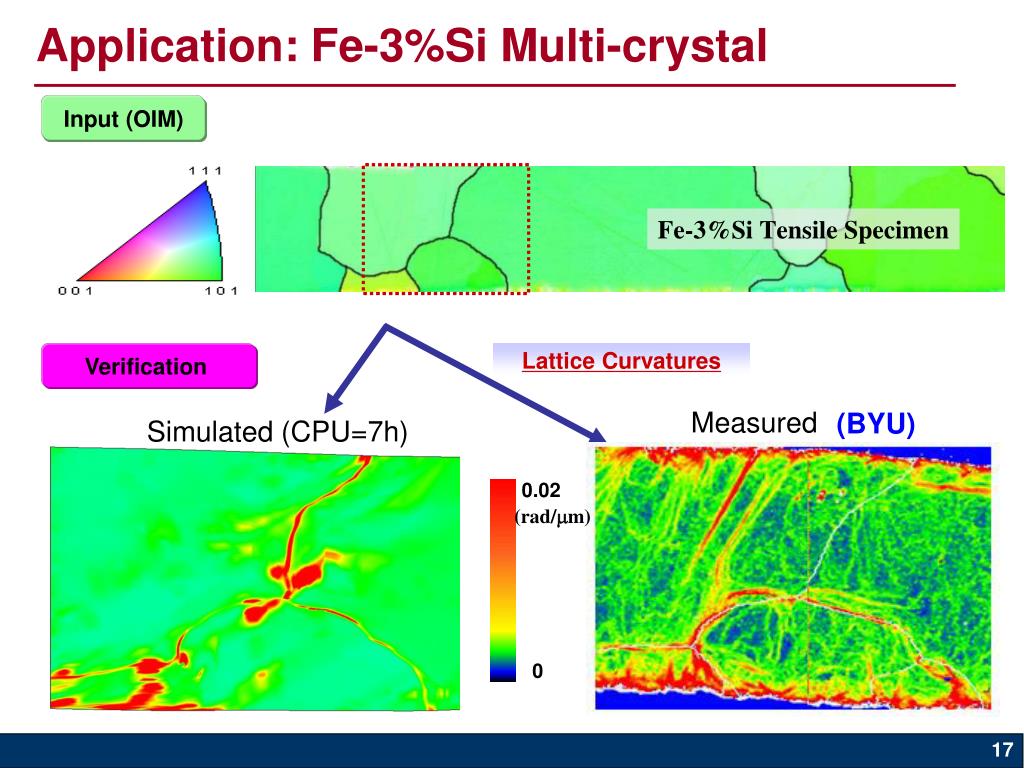 Application: Fe-3%Si Multi-crystal

Input (OIM)

1 1 1

0 0 1

1 0 1

Fe-3%Si Tensile Specimen

Verification

Lattice Curvatures

Simulated (CPU=7h)

Measured (BYU)

0.02

(rad/μm)

0

17